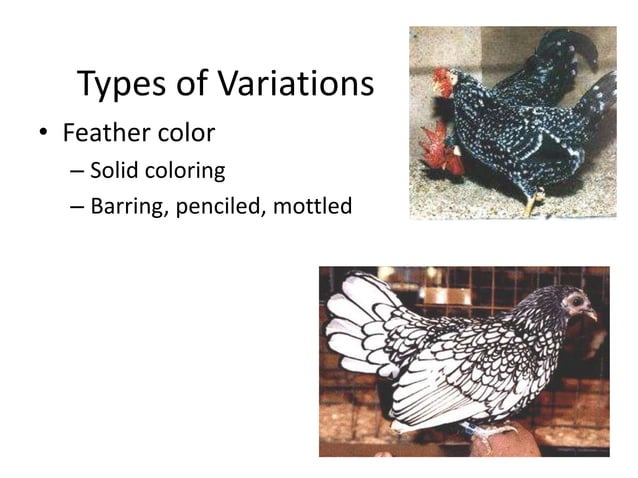 Types of Variations

• Feather color
– Solid coloring
– Barring, penciled, mottled